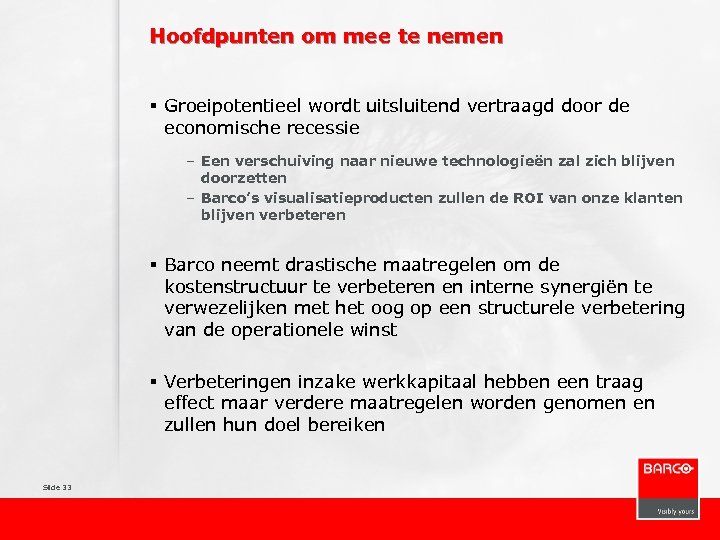 Hoofdpunten om mee te nemen

▪ Groeipotentieel wordt uitsluitend vertraagd door de economische recessie

– Een verschuiving naar nieuwe technologieën zal zich blijven doorzetten

– Barco's visualisatieproducten zullen de ROI van onze klanten blijven verbeteren

▪ Barco neemt drastische maatregelen om de kostenstructuur te verbeteren en interne synergiën te verwezelijken met het oog op een structurele verbetering van de operationele winst

▪ Verbeteringen inzake werkkapitaal hebben een traag effect maar verdere maatregelen worden genomen en zullen hun doel bereiken

Slide 33

BARCO

Visibly yours